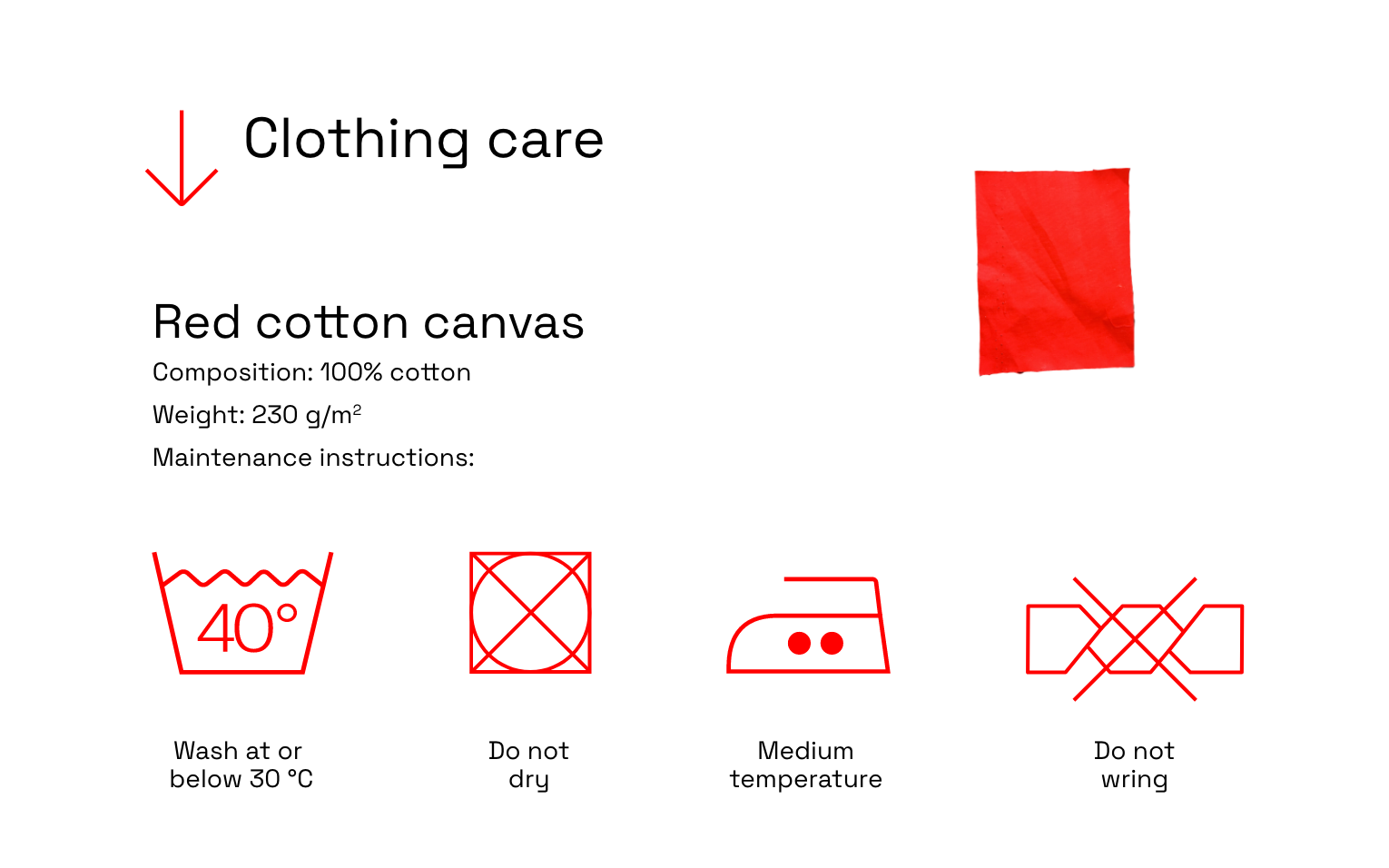 Clothing care

Red cotton canvas

Composition: 100% cotton

Weight: 230 g/m$^2$

Maintenance instructions:

40°

Wash at or below 30 °C

Do not dry

Medium temperature

Do not wring